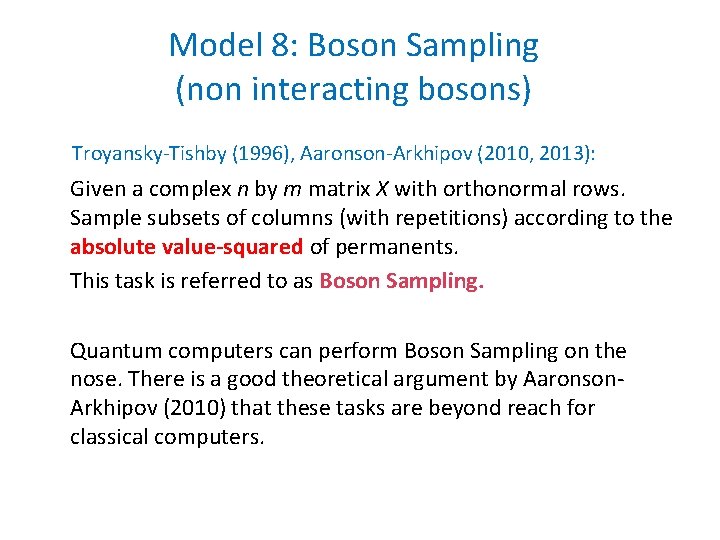 Model 8: Boson Sampling
(non interacting bosons)

Troyansky-Tishby (1996), Aaronson-Arkhipov (2010, 2013):

Given a complex $n$ by $m$ matrix $X$ with orthonormal rows. Sample subsets of columns (with repetitions) according to the absolute value-squared of permanents.

This task is referred to as Boson Sampling.

Quantum computers can perform Boson Sampling on the nose. There is a good theoretical argument by Aaronson-Arkhipov (2010) that these tasks are beyond reach for classical computers.